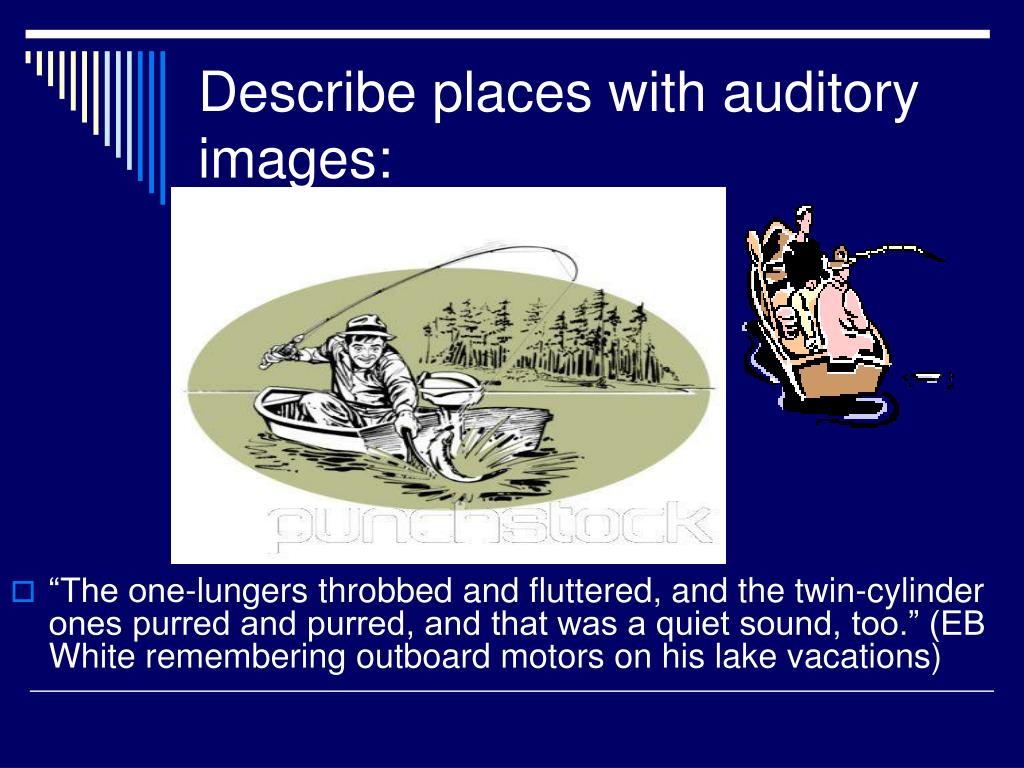 Describe places with auditory images:

punchstock

“The one-lungers throbbed and fluttered, and the twin-cylinder ones purred and purred, and that was a quiet sound, too.” (EB White remembering outboard motors on his lake vacations)